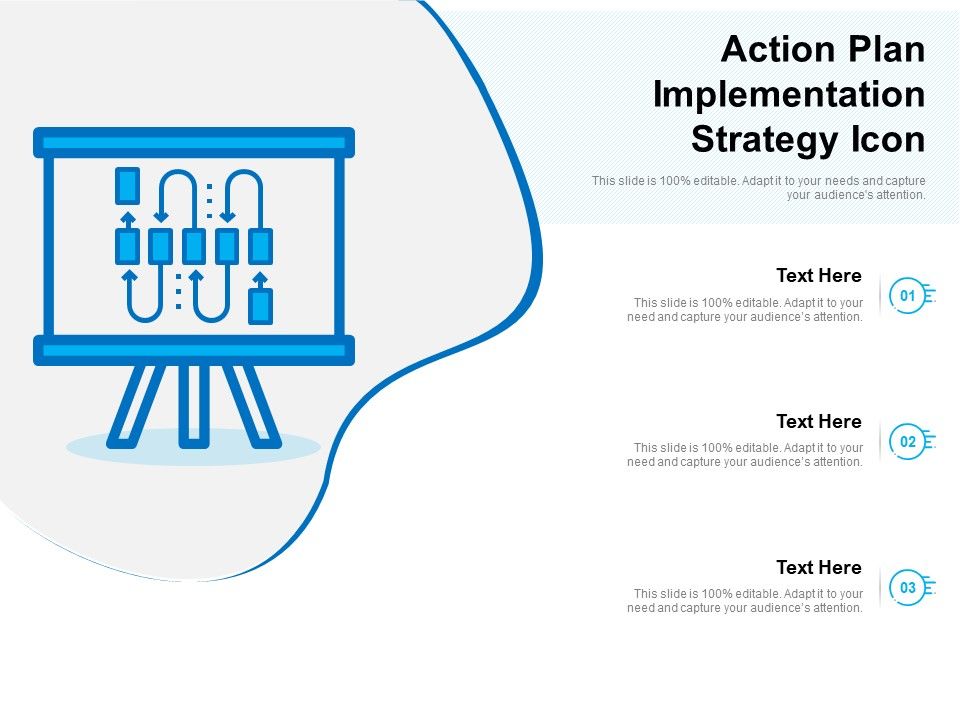 Action Plan Implementation Strategy Icon

This slide is 100% editable. Adapt it to your needs and capture your audience's attention.

Text Here

This slide is 100% editable. Adapt it to your need and capture your audience's attention.

01

Text Here

This slide is 100% editable. Adapt it to your need and capture your audience's attention.

02

Text Here

This slide is 100% editable. Adapt it to your need and capture your audience's attention.

03